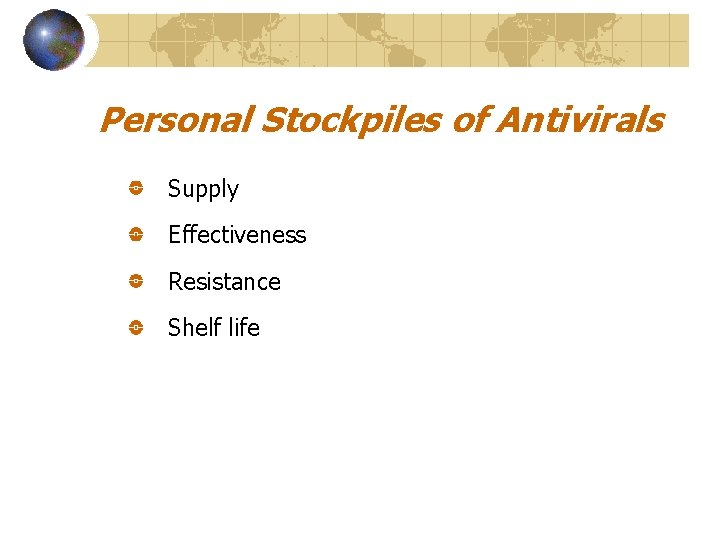 Personal Stockpiles of Antivirals

Supply

Effectiveness

Resistance

Shelf life